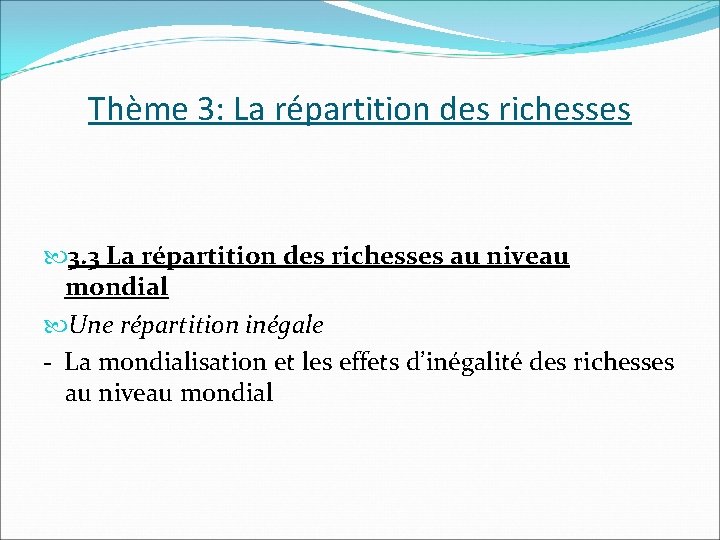 Thème 3: La répartition des richesses

3.3 La répartition des richesses au niveau mondial

Une répartition inégale

- La mondialisation et les effets d'inégalité des richesses au niveau mondial